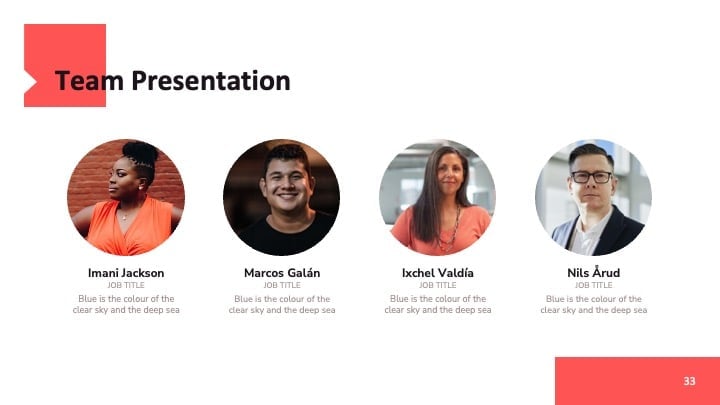 Team Presentation

Imani Jackson
JOB TITLE
Blue is the colour of the clear sky and the deep sea

Marcos Galán
JOB TITLE
Blue is the colour of the clear sky and the deep sea

Ixchel Valdía
JOB TITLE
Blue is the colour of the clear sky and the deep sea

Nils Årud
JOB TITLE
Blue is the colour of the clear sky and the deep sea

33